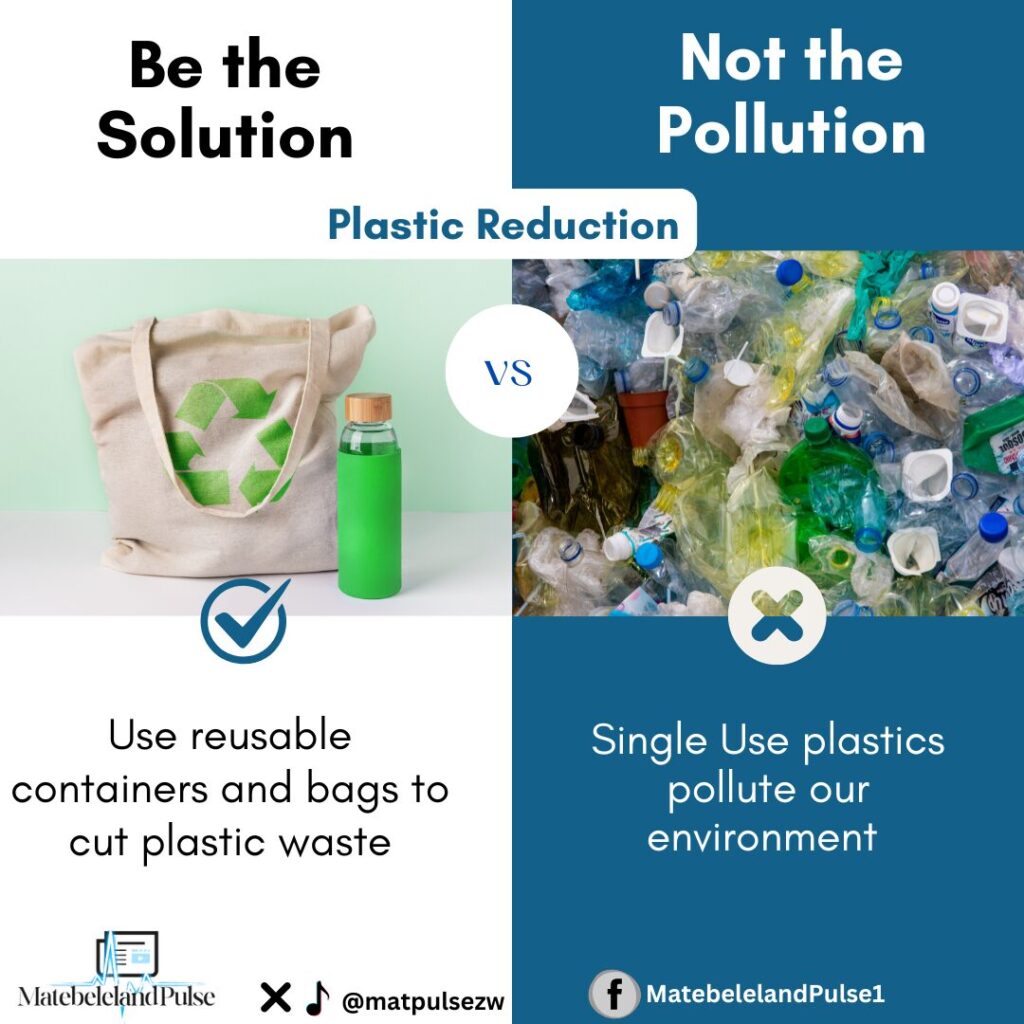 Be the Solution

Not the Pollution

Plastic Reduction

VS

Use reusable containers and bags to cut plastic waste

Single Use plastics pollute our environment

MatebelelandPulse

@matpulsezw

MatebelelandPulse1